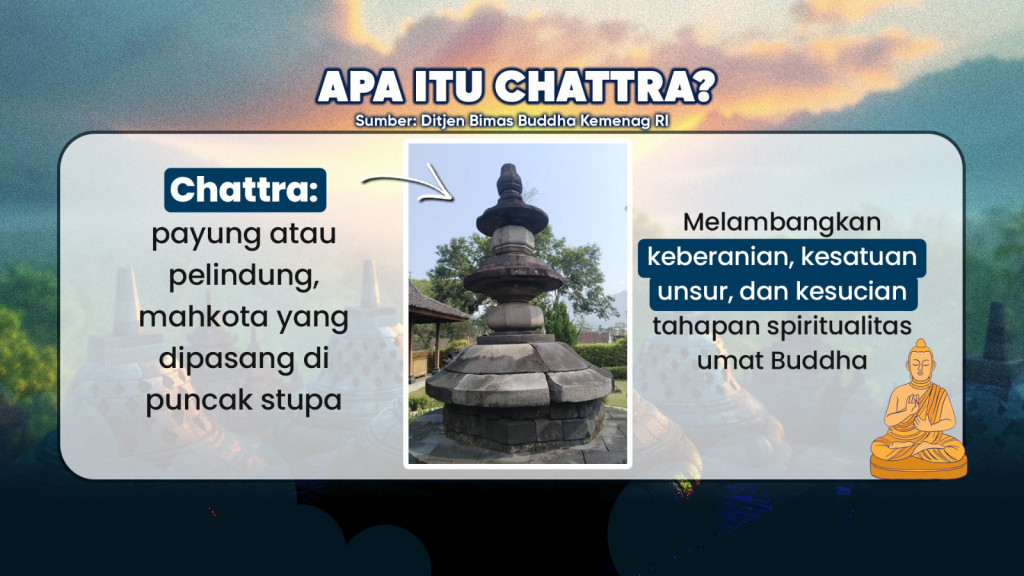 APA ITU CHATTRA?
Sumber: Ditjen Bimas Buddha Kemenag RI

Chattra:
payung atau pelindung, mahkota yang dipasang di puncak stupa

Melambangkan keberanian, kesatuan unsur, dan kesucian tahapan spiritualitas umat Buddha